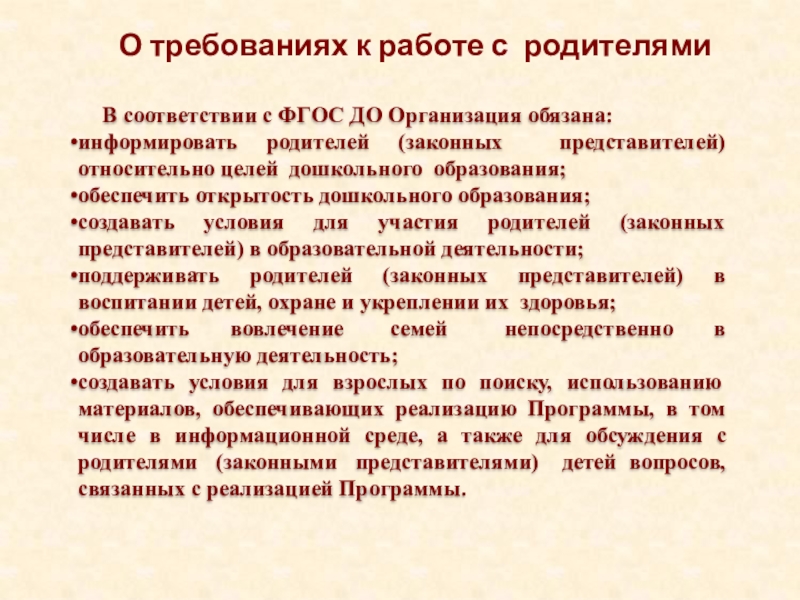 О требованиях к работе с родителями

В соответствии с ФГОС ДО Организация обязана:
•информировать родителей (законных представителей) относительно целей дошкольного образования;
•обеспечить открытость дошкольного образования;
•создавать условия для участия родителей (законных представителей) в образовательной деятельности;
•поддерживать родителей (законных представителей) в воспитании детей, охране и укреплении их здоровья;
•обеспечить вовлечение семей непосредственно в образовательную деятельность;
•создавать условия для взрослых по поиску, использованию материалов, обеспечивающих реализацию Программы, в том числе в информационной среде, а также для обсуждения с родителями (законными представителями) детей вопросов, связанных с реализацией Программы.